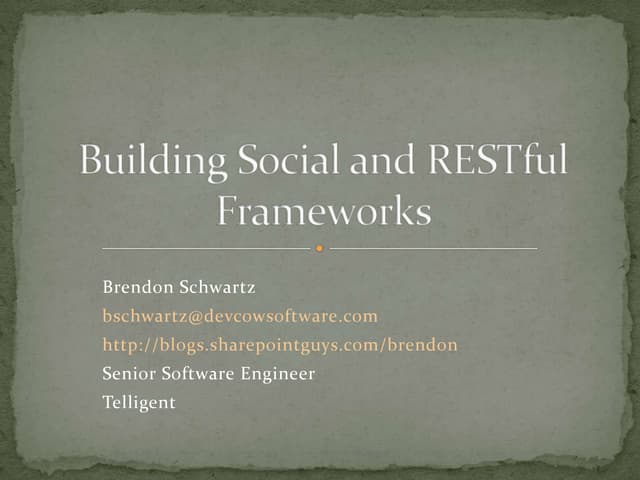 Building Social and RESTful Frameworks

Brendon Schwartz
bschwartz@devcowsoftware.com
http://blogs.sharepointguys.com/brendon
Senior Software Engineer
Telligent